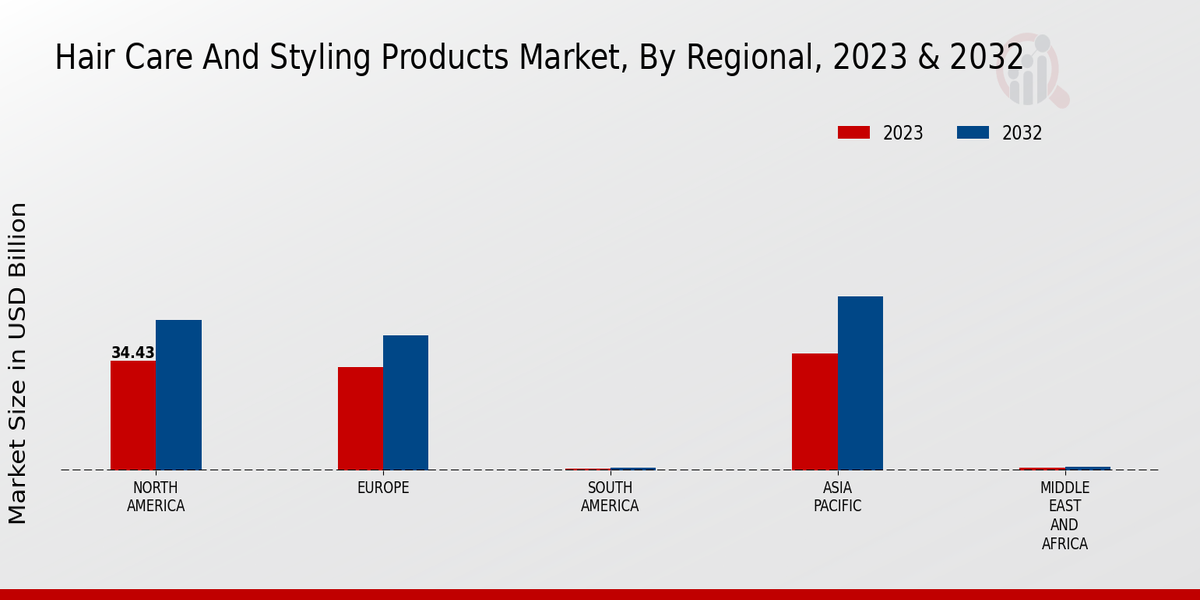 Hair Care And Styling Products Market, By Regional, 2023 & 2032

2023
2032

Market Size in USD Billion

34.43

NORTH AMERICA
EUROPE
SOUTH AMERICA
ASIA PACIFIC
MIDDLE EAST AND AFRICA